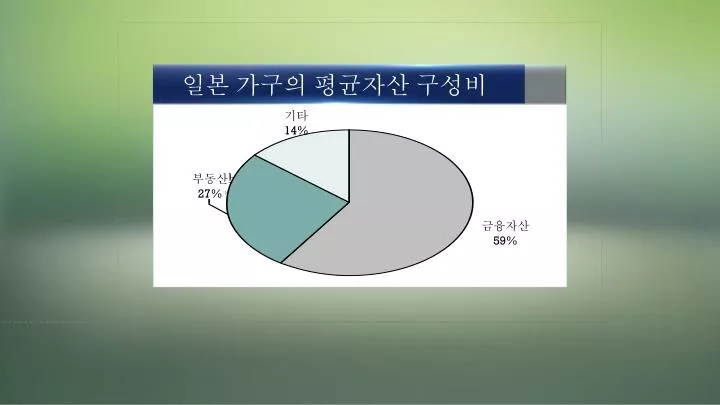 일본 가구의 평균자산 구성비

기타
14%

부동산
27%

금융자산
59%